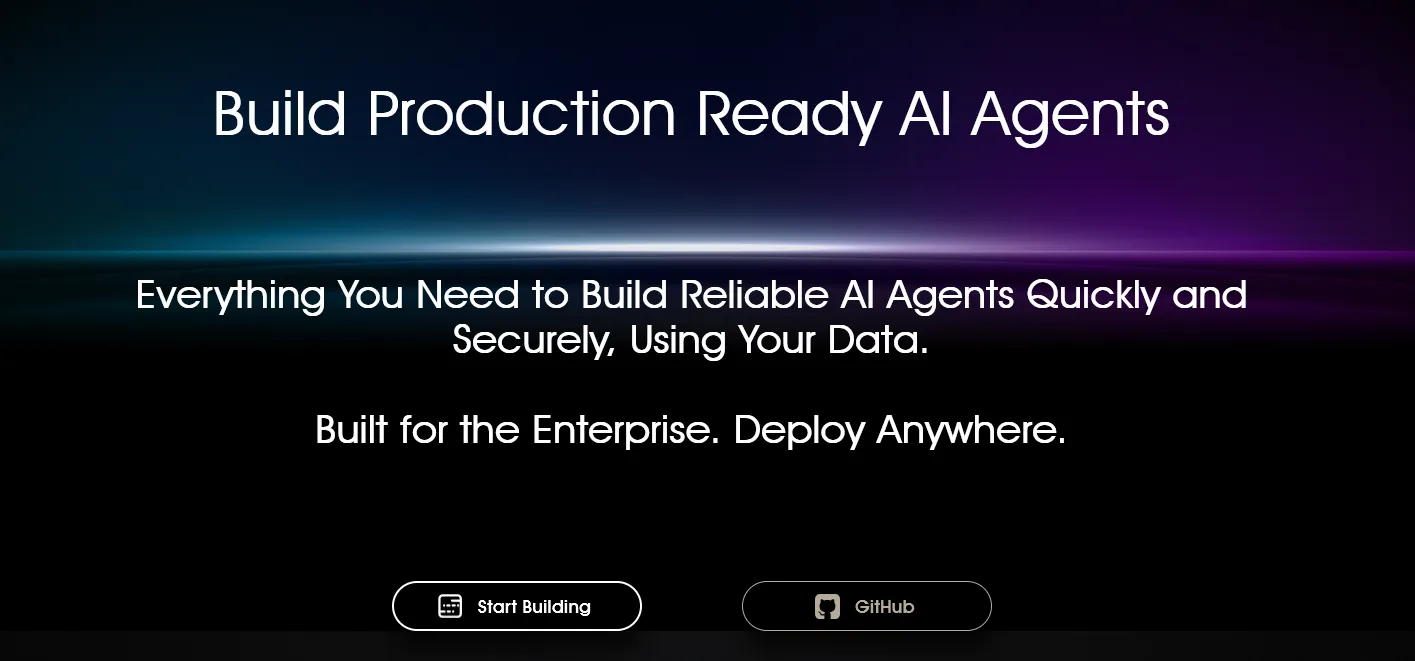 Build Production Ready AI Agents

Everything You Need to Build Reliable AI Agents Quickly and Securely, Using Your Data.

Built for the Enterprise. Deploy Anywhere.

Start Building

GitHub